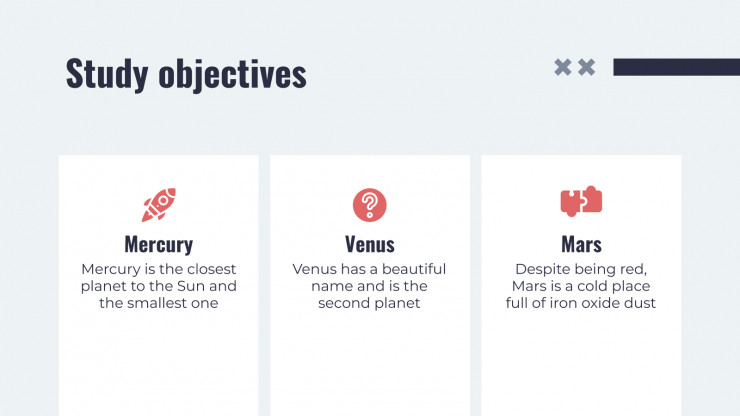 Study objectives

Mercury
Mercury is the closest planet to the Sun and the smallest one

Venus
Venus has a beautiful name and is the second planet

Mars
Despite being red, Mars is a cold place full of iron oxide dust